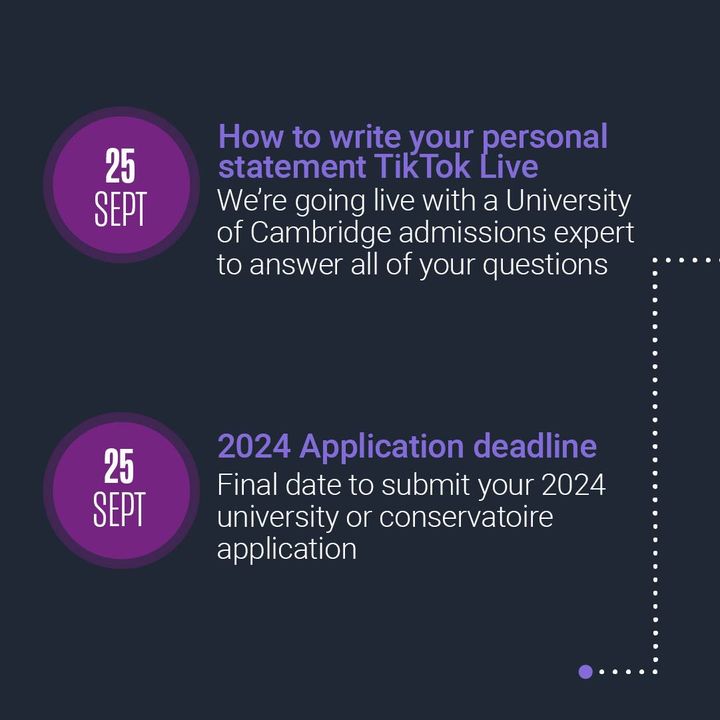 25
SEPT

How to write your personal statement TikTok Live
We're going live with a University of Cambridge admissions expert to answer all of your questions

25
SEPT

2024 Application deadline
Final date to submit your 2024 university or conservatoire application